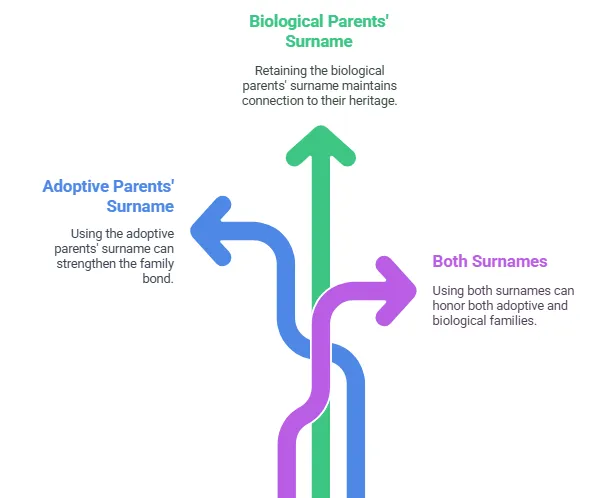 Biological Parents' Surname

Retaining the biological parents' surname maintains connection to their heritage.

Adoptive Parents' Surname

Using the adoptive parents' surname can strengthen the family bond.

Both Surnames

Using both surnames can honor both adoptive and biological families.